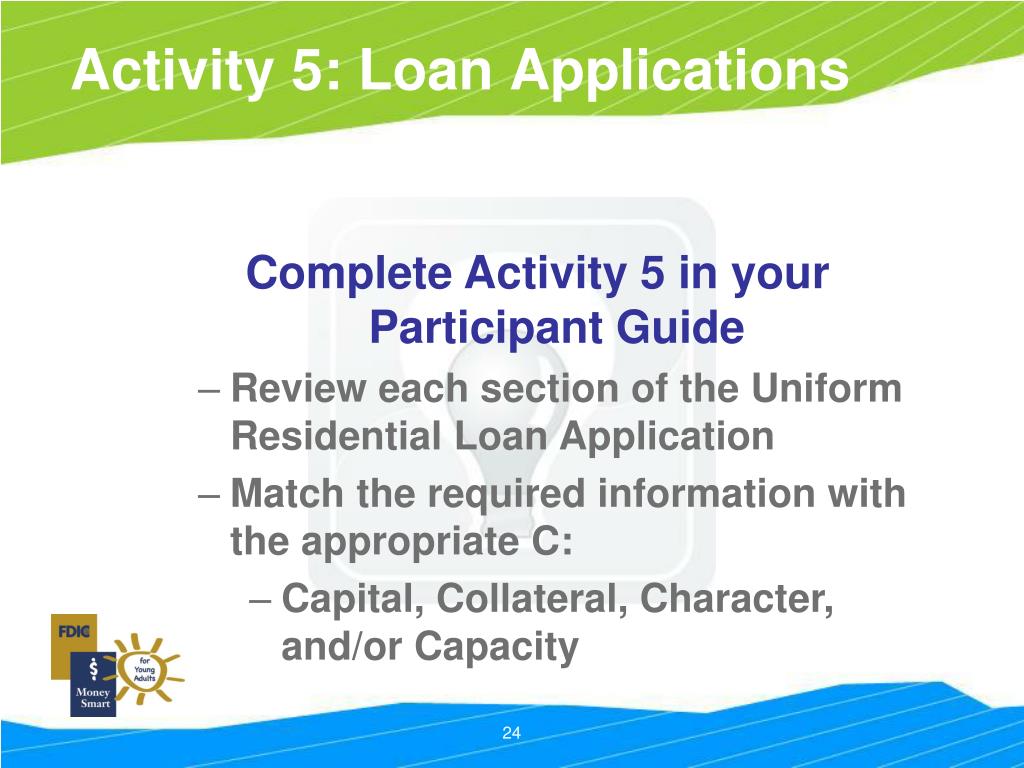 Activity 5: Loan Applications

Complete Activity 5 in your Participant Guide

– Review each section of the Uniform Residential Loan Application

– Match the required information with the appropriate C:

– Capital, Collateral, Character, and/or Capacity

FDIC
$
Money Smart
for Young Adults

24